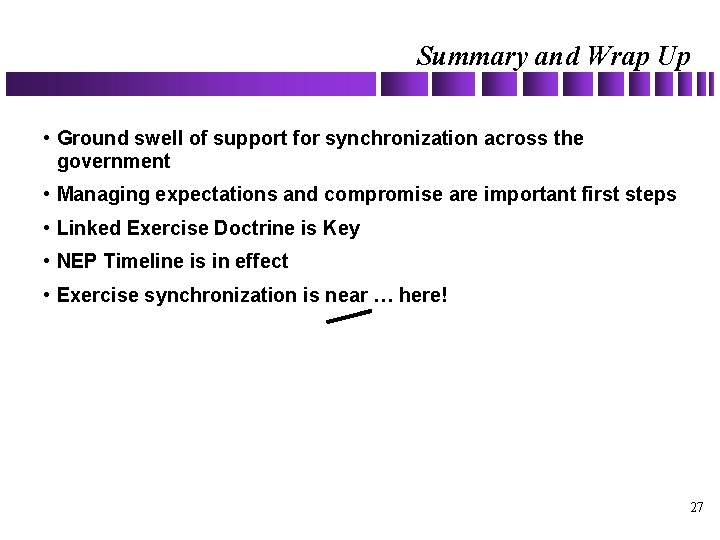 Summary and Wrap Up

• Ground swell of support for synchronization across the government

• Managing expectations and compromise are important first steps

• Linked Exercise Doctrine is Key

• NEP Timeline is in effect

• Exercise synchronization is near … here!

27